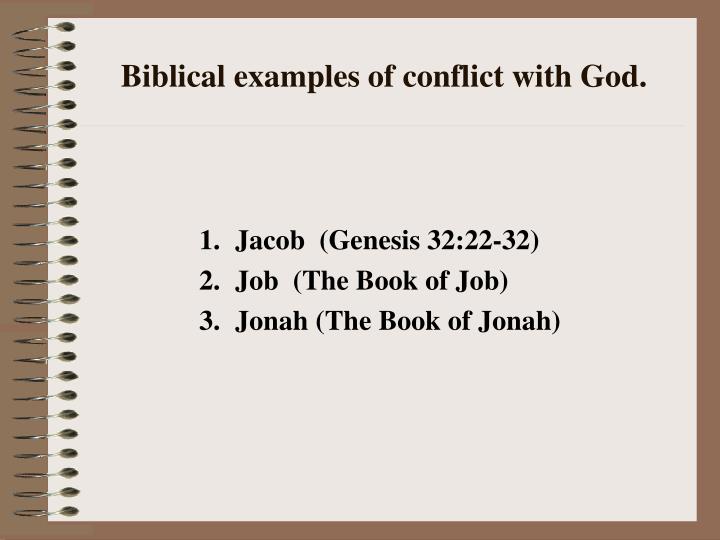 Biblical examples of conflict with God.

1. Jacob (Genesis 32:22-32)
2. Job (The Book of Job)
3. Jonah (The Book of Jonah)